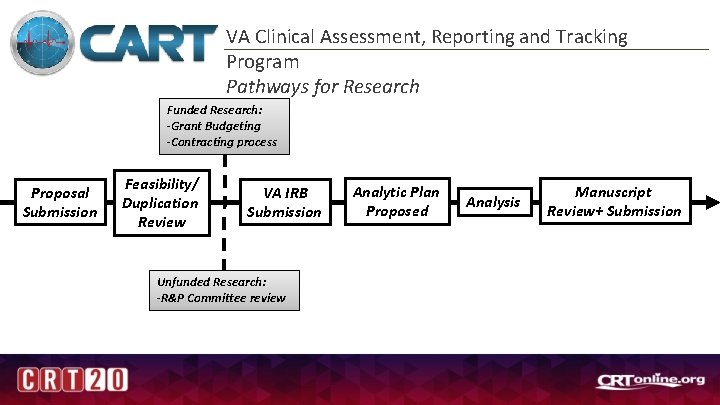 CART

VA Clinical Assessment, Reporting and Tracking Program

Pathways for Research

Funded Research:
-Grant Budgeting
-Contracting process

Proposal Submission

Feasibility/ Duplication Review

VA IRB Submission

Analytic Plan Proposed

Analysis

Manuscript Review+ Submission

Unfunded Research:
-R&P Committee review

CRT20

CRTonline.org